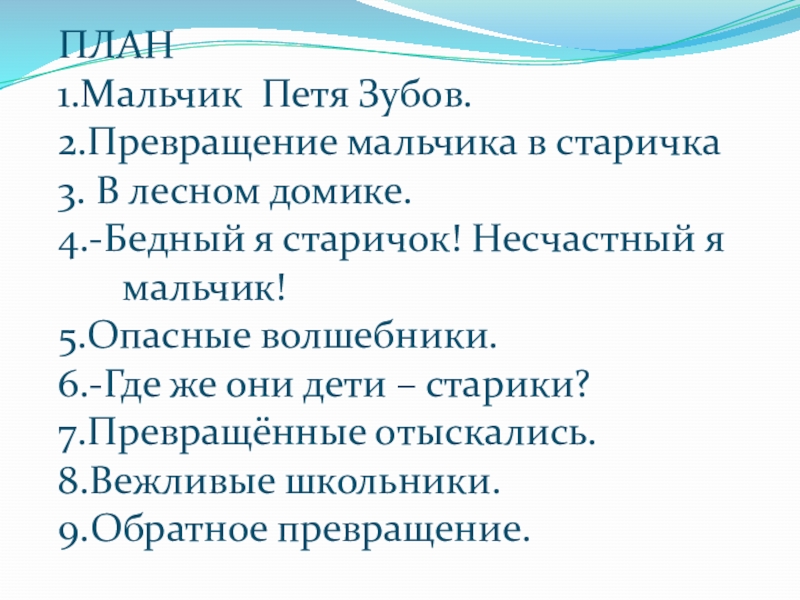 ПЛАН
1.Мальчик Петя Зубов.
2.Превращение мальчика в старичка
3. В лесном домике.
4.-Бедный я старичок! Несчастный я мальчик!
5.Опасные волшебники.
6.-Где же они дети – старики?
7.Превращённые отыскались.
8.Вежливые школьники.
9.Обратное превращение.